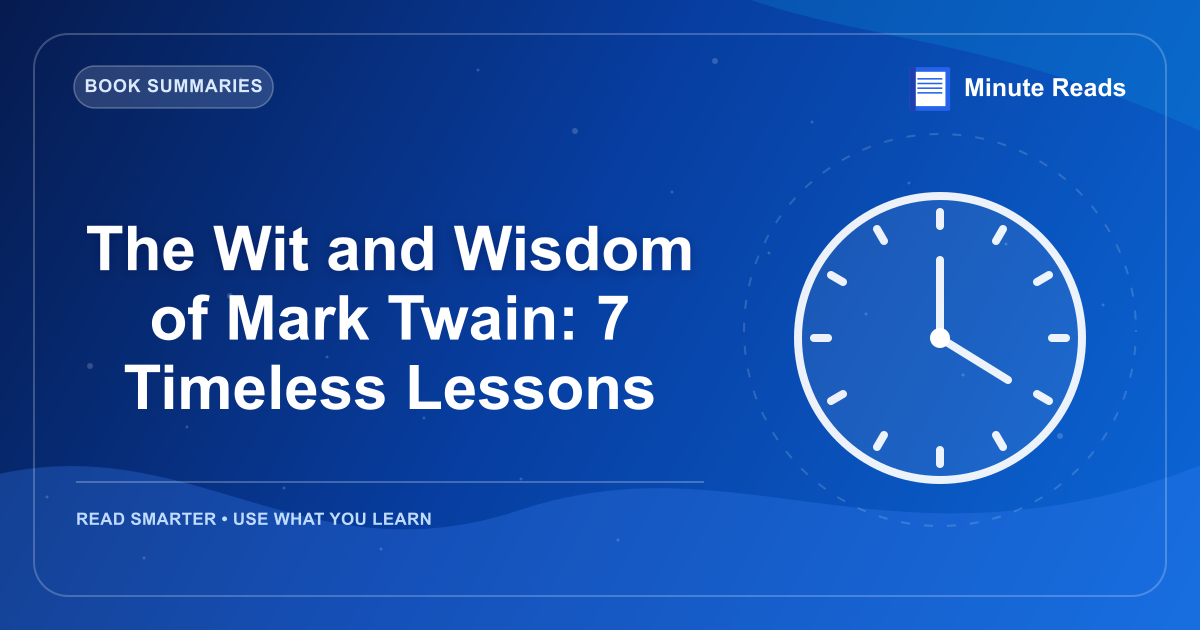 BOOK SUMMARIES

Minute Reads

The Wit and Wisdom of Mark Twain: 7 Timeless Lessons

READ SMARTER • USE WHAT YOU LEARN